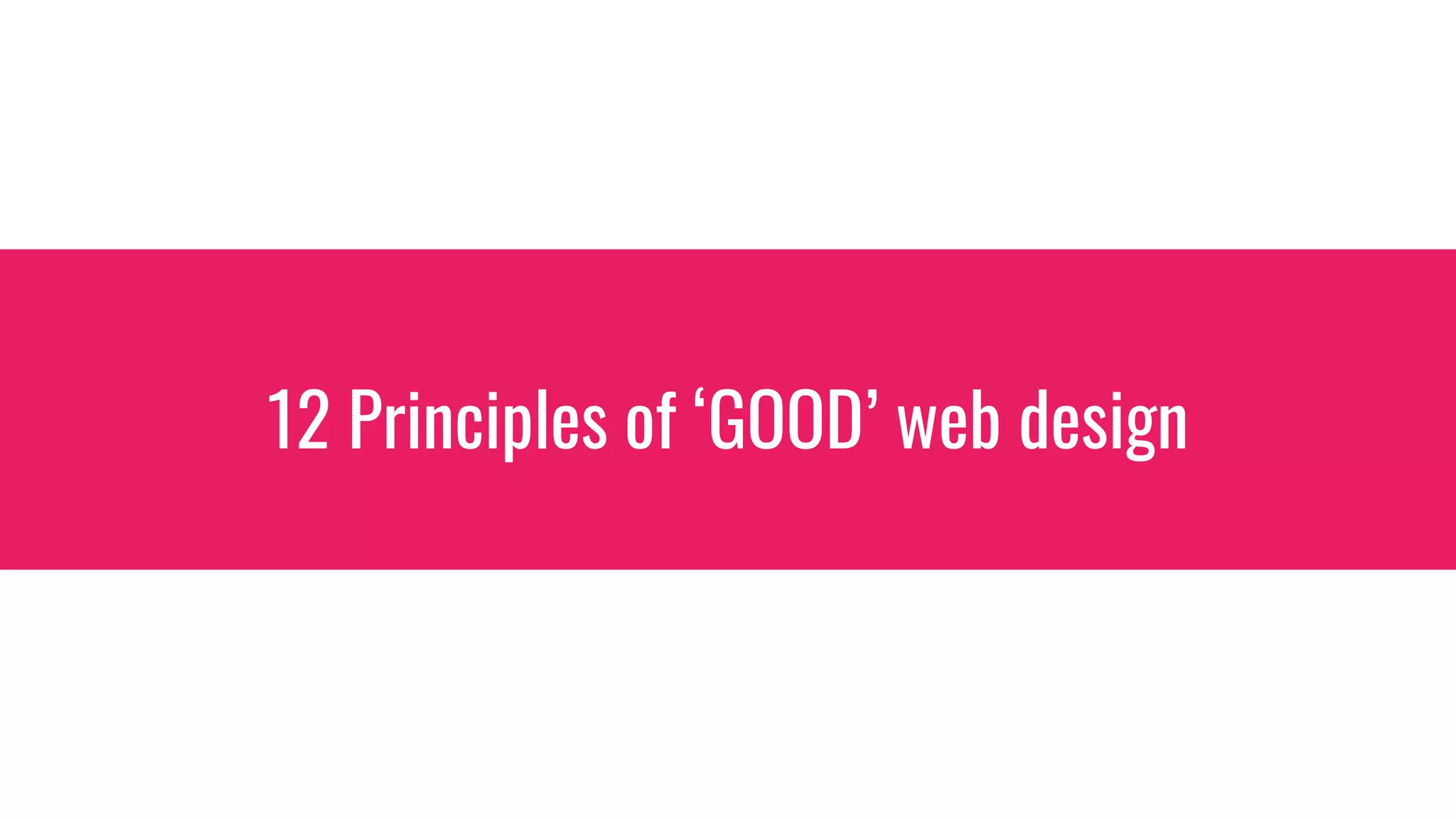 12 Principles of ‘GOOD’ web design